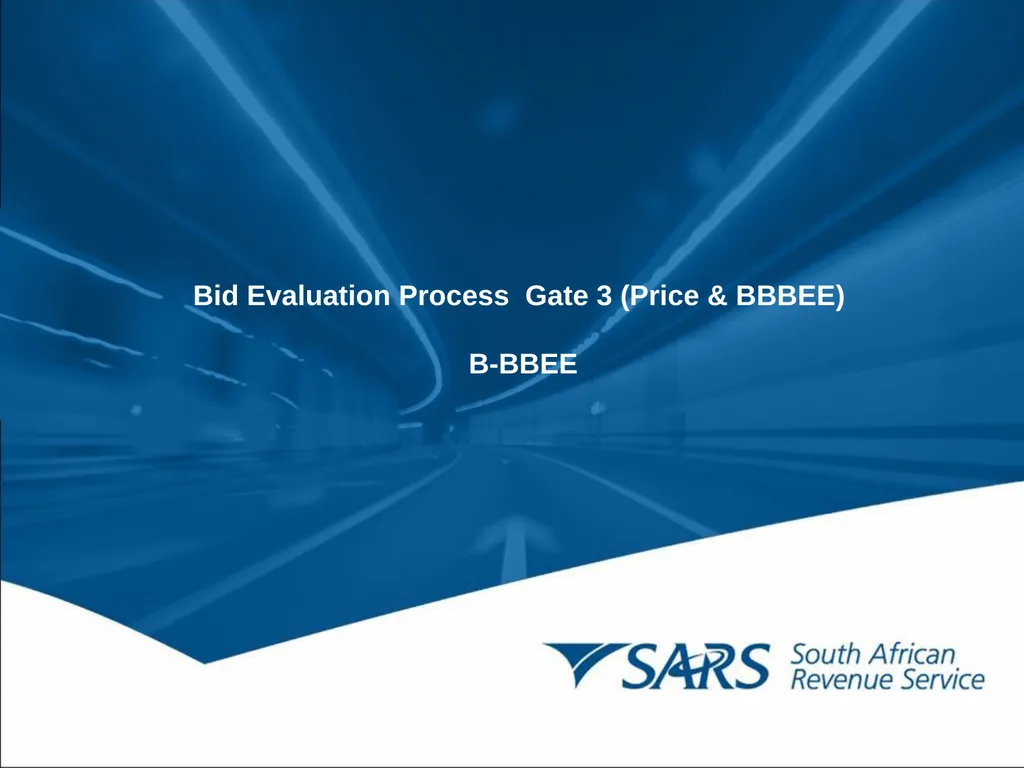 Bid Evaluation Process  Gate 3 (Price & BBBEE)

B-BBEE

SARS South African Revenue Service